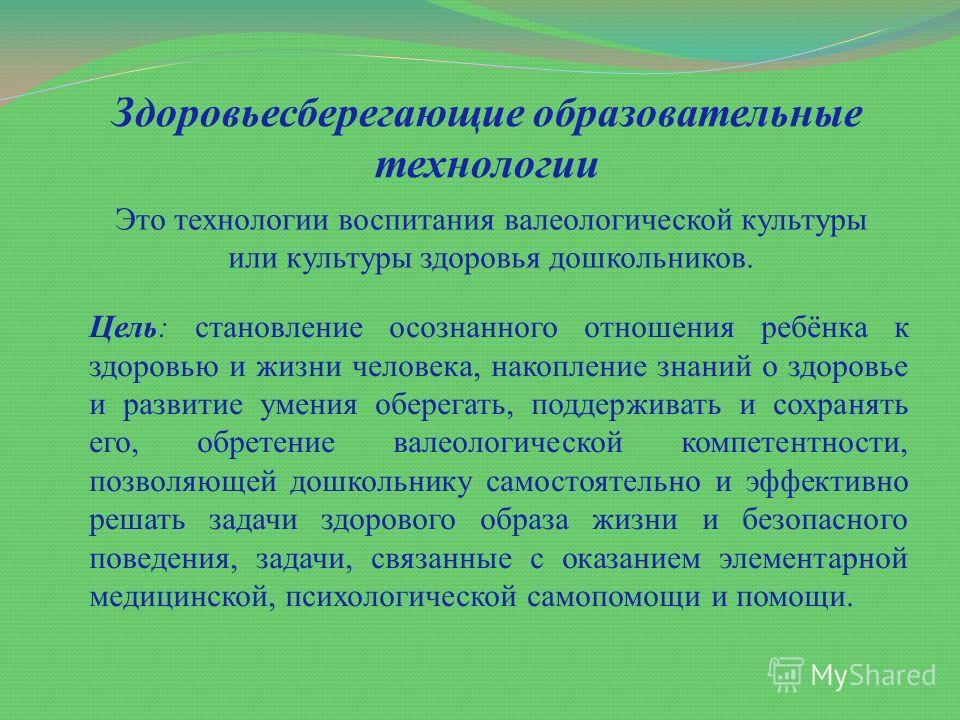 Здоровьесберегающие образовательные технологии

Это технологии воспитания валеологической культуры или культуры здоровья дошкольников.

Цель: становление осознанного отношения ребёнка к здоровью и жизни человека, накопление знаний о здоровье и развитие умения оберегать, поддерживать и сохранять его, обретение валеологической компетентности, позволяющей дошкольнику самостоятельно и эффективно решать задачи здорового образа жизни и безопасного поведения, задачи, связанные с оказанием элементарной медицинской, психологической самопомощи и помощи.

MyShared